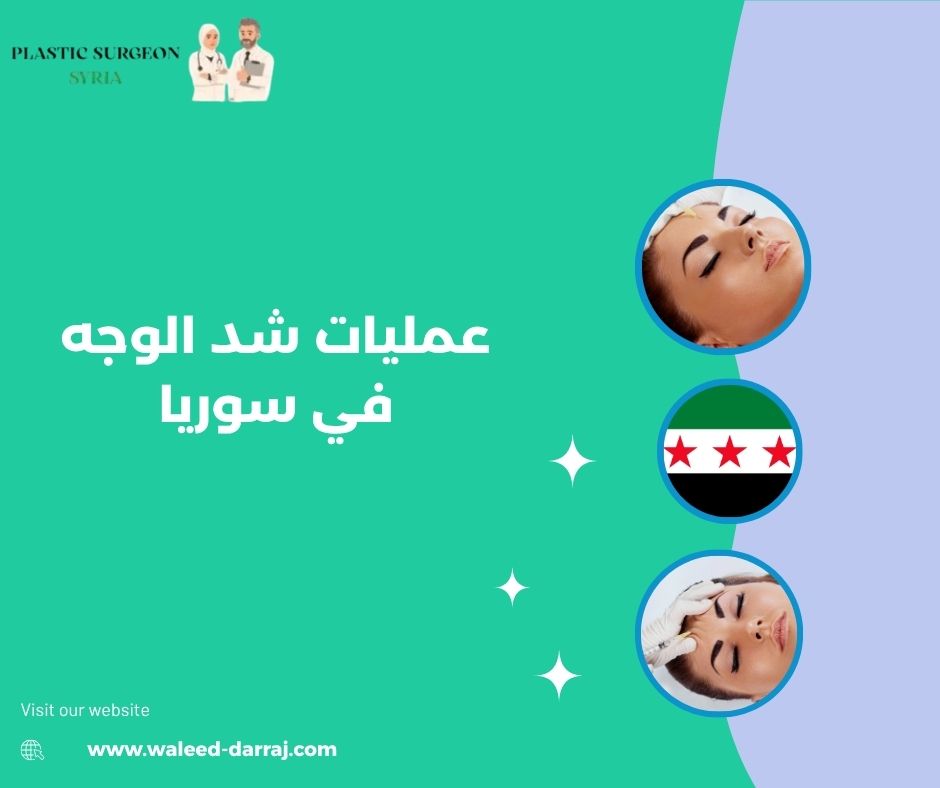 PLASTIC SURGEON
SYRIA

عمليات شد الوجه
في سوريا

Visit our website

www.waleed-darraj.com